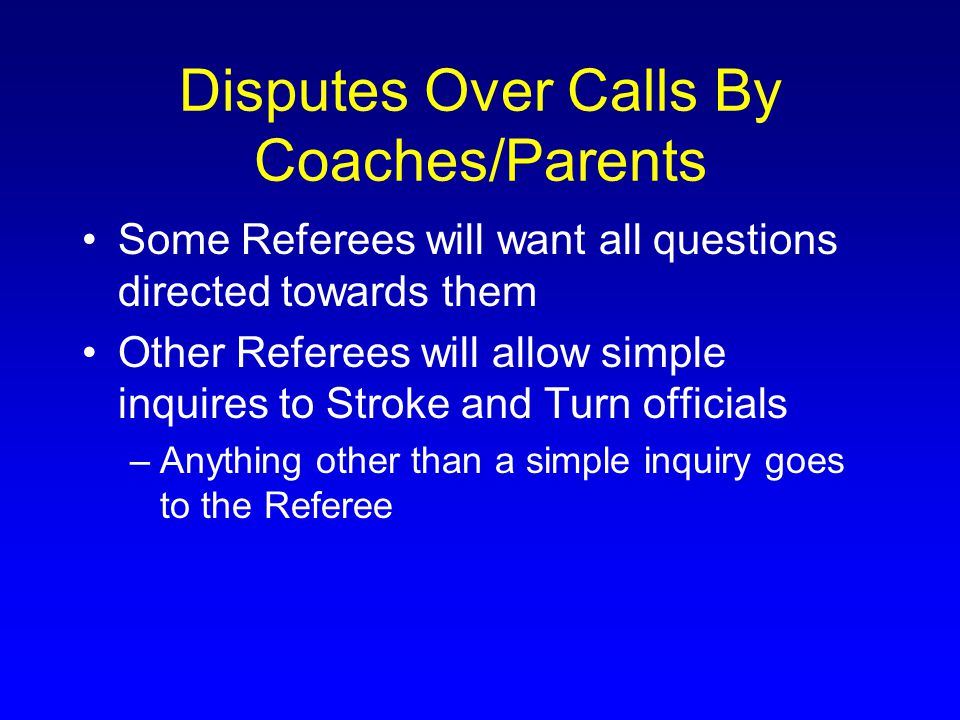 Disputes Over Calls By Coaches/Parents

• Some Referees will want all questions directed towards them

• Other Referees will allow simple inquires to Stroke and Turn officials

– Anything other than a simple inquiry goes to the Referee